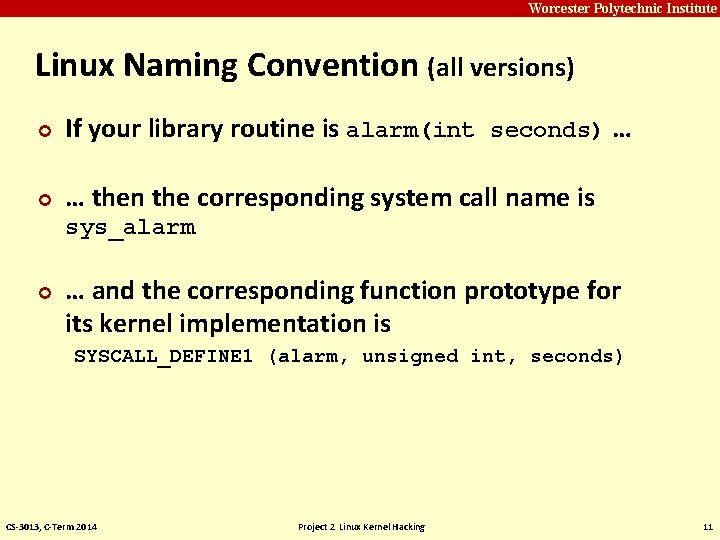 Worcester Polytechnic Institute

Linux Naming Convention (all versions)

If your library routine is alarm(int seconds) …

… then the corresponding system call name is sys_alarm

… and the corresponding function prototype for its kernel implementation is

SYSCALL_DEFINE1 (alarm, unsigned int, seconds)

CS-3013, C-Term 2014

Project 2 Linux Kernel Hacking

11